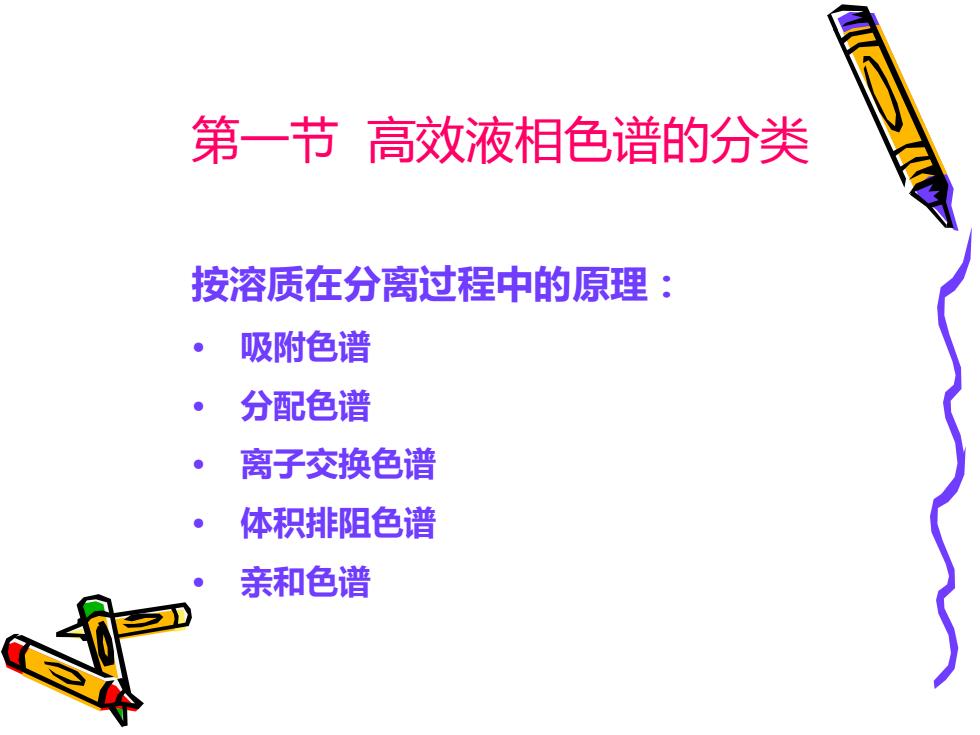 第一节 高效液相色谱的分类

按溶质在分离过程中的原理：

• 吸附色谱
• 分配色谱
• 离子交换色谱
• 体积排阻色谱
• 亲和色谱